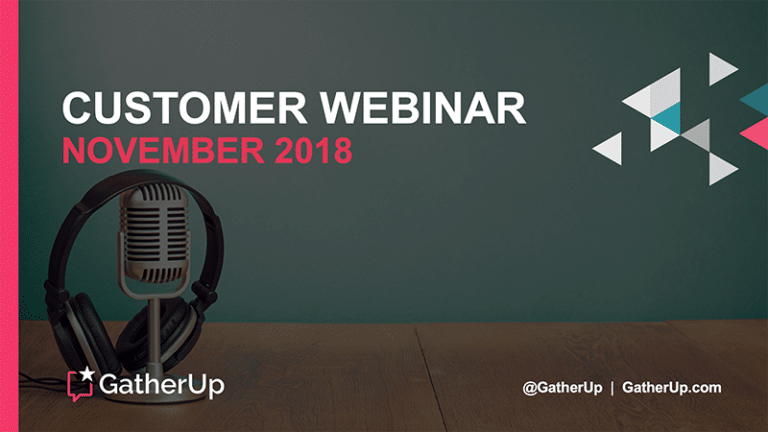 CUSTOMER WEBINAR
NOVEMBER 2018

GatherUp

@GatherUp | GatherUp.com